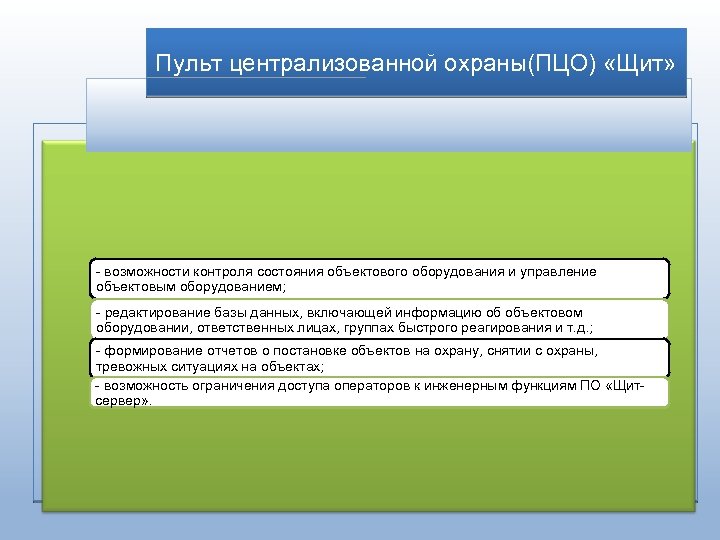 Пульт централизованной охраны(ПЦО) «Щит»

- возможности контроля состояния объектового оборудования и управление объектовым оборудованием;

- редактирование базы данных, включающей информацию об объектовом оборудовании, ответственных лицах, группах быстрого реагирования и т.д.;

- формирование отчетов о постановке объектов на охрану, снятии с охраны, тревожных ситуациях на объектах;

- возможность ограничения доступа операторов к инженерным функциям ПО «Щит-сервер».